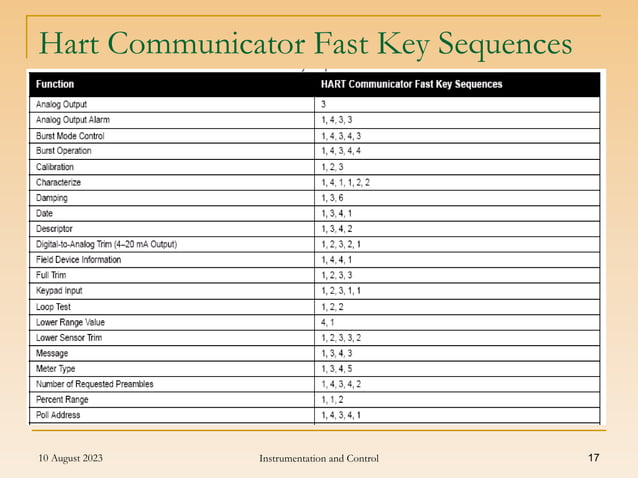 Hart Communicator Fast Key Sequences

| Function | HART Communicator Fast Key Sequences |
|---|---|
| Analog Output | 3 |
| Analog Output Alarm | 1, 4, 3, 3 |
| Burst Mode Control | 1, 4, 3, 4, 3 |
| Burst Operation | 1, 4, 3, 4, 4 |
| Calibration | 1, 2, 3 |
| Characterize | 1, 4, 1, 1, 2, 2 |
| Damping | 1, 3, 6 |
| Date | 1, 3, 4, 1 |
| Descriptor | 1, 3, 4, 2 |
| Digital-to-Analog Trim (4–20 mA Output) | 1, 2, 3, 2, 1 |
| Field Device Information | 1, 4, 4, 1 |
| Full Trim | 1, 2, 3, 3 |
| Keypad Input | 1, 2, 3, 1, 1 |
| Loop Test | 1, 2, 2 |
| Lower Range Value | 4, 1 |
| Lower Sensor Trim | 1, 2, 3, 3, 2 |
| Message | 1, 3, 4, 3 |
| Meter Type | 1, 3, 4, 5 |
| Number of Requested Preambles | 1, 4, 3, 4, 2 |
| Percent Range | 1, 1, 2 |
| Poll Address | 1, 4, 3, 4, 1 |

10 August 2023 Instrumentation and Control 17